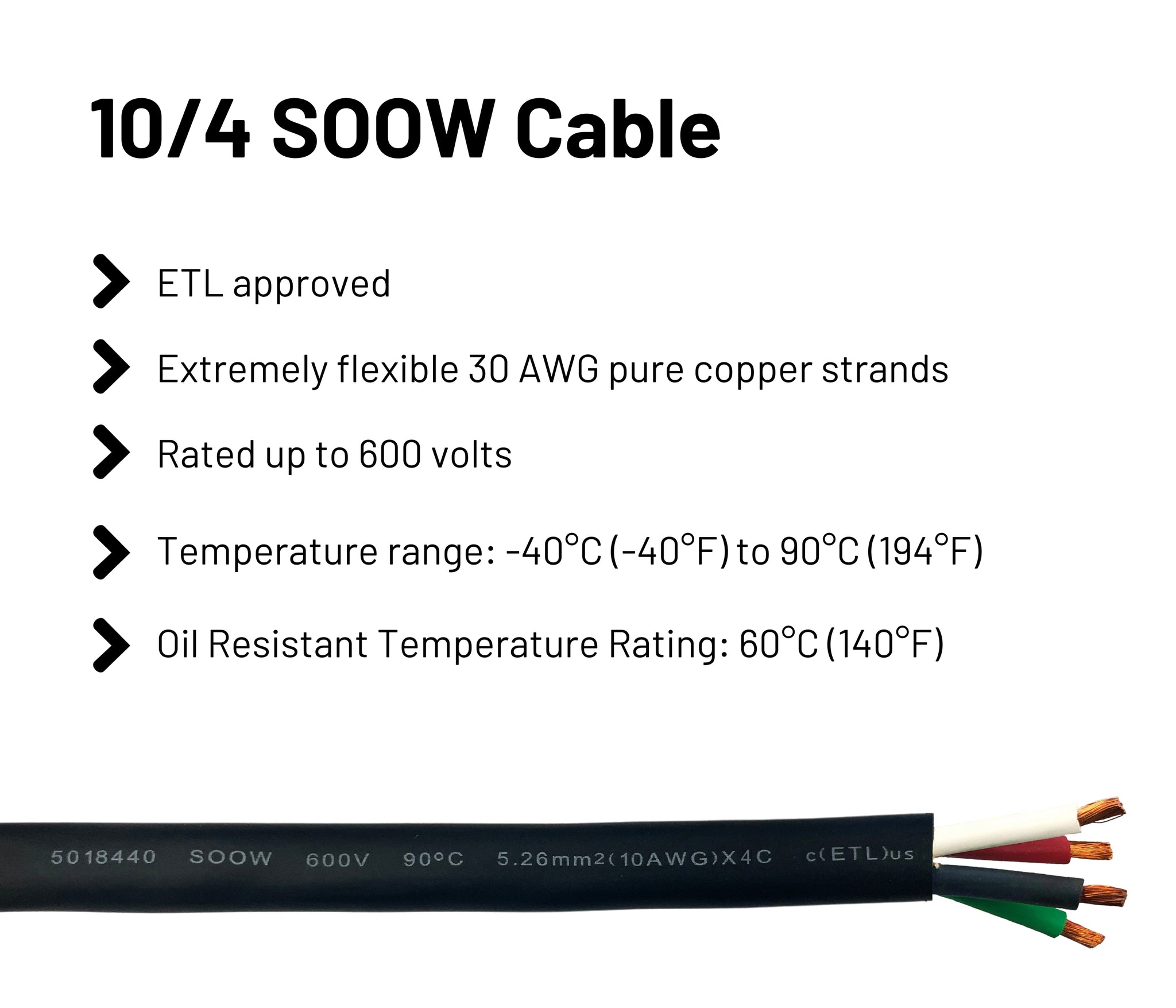 10/4 SOOW Cable

ETL approved

Extremely flexible 30 AWG pure copper strands

Rated up to 600 volts

Temperature range: -40°C (-40°F) to 90°C (194°F)

Oil Resistant Temperature Rating: 60°C (140°F)

5018440 SOOW 600V 90°C 5.26mm2(10AWG)X4C c(ETL)us